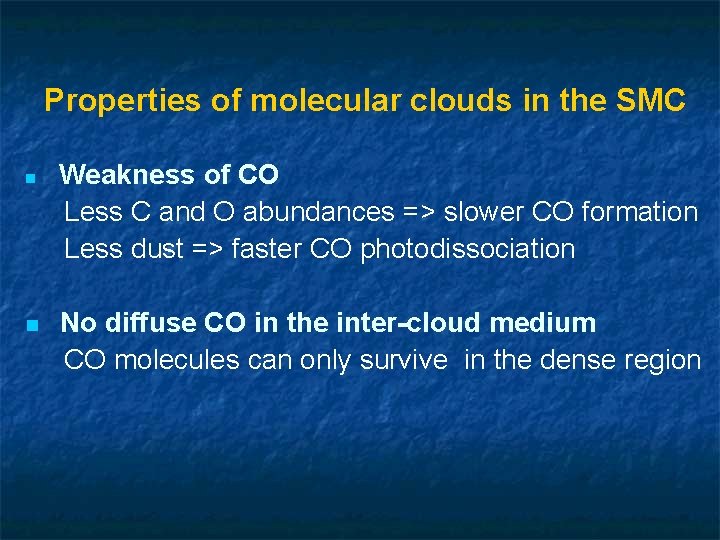 Properties of molecular clouds in the SMC

■ Weakness of CO
Less C and O abundances => slower CO formation
Less dust => faster CO photodissociation

■ No diffuse CO in the inter-cloud medium
CO molecules can only survive in the dense region